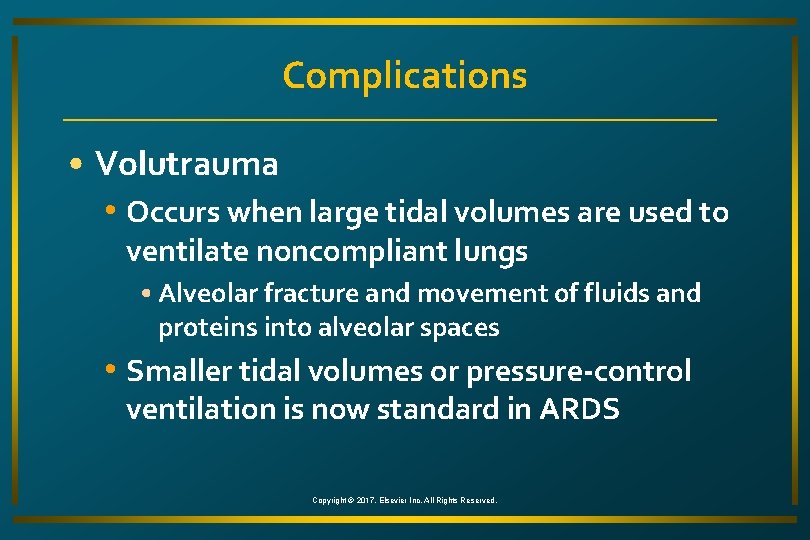 Complications

• Volutrauma
  • Occurs when large tidal volumes are used to ventilate noncompliant lungs
    • Alveolar fracture and movement of fluids and proteins into alveolar spaces
  • Smaller tidal volumes or pressure-control ventilation is now standard in ARDS

Copyright © 2017, Elsevier Inc. All Rights Reserved.